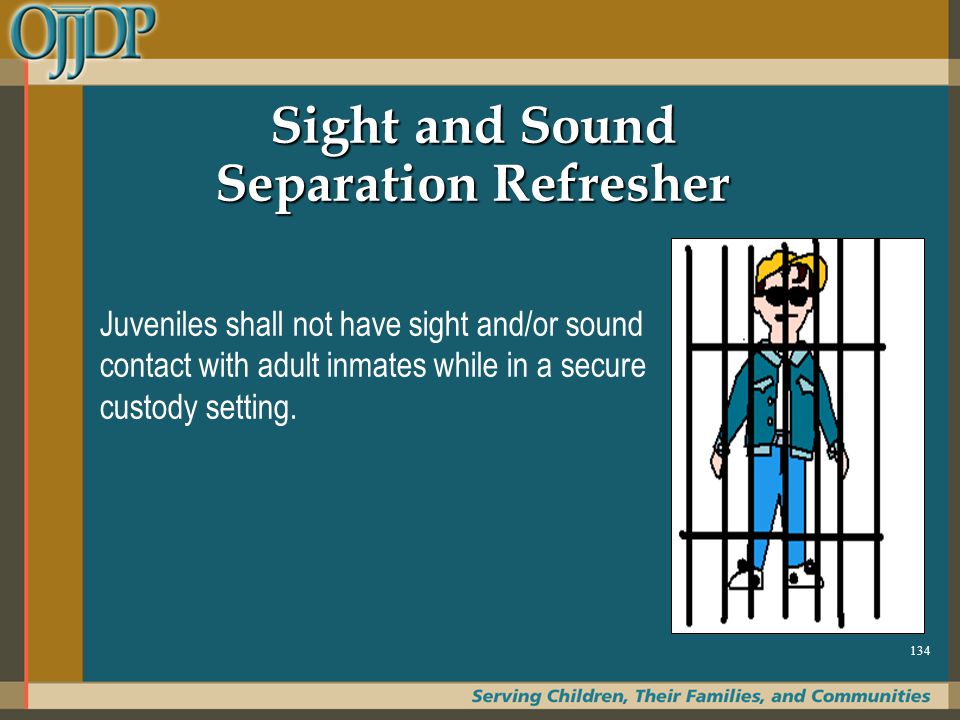 OJJDP

Sight and Sound Separation Refresher

Juveniles shall not have sight and/or sound contact with adult inmates while in a secure custody setting.

134

Serving Children, Their Families, and Communities